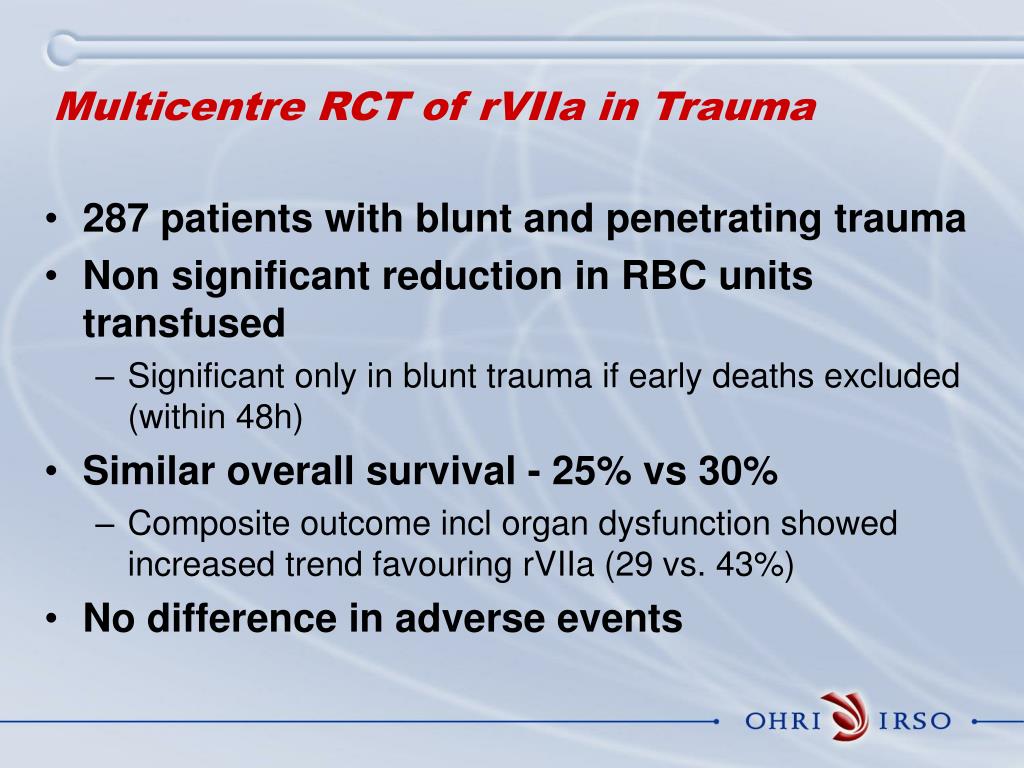 Multicentre RCT of rVIIa in Trauma

• 287 patients with blunt and penetrating trauma
• Non significant reduction in RBC units transfused
– Significant only in blunt trauma if early deaths excluded (within 48h)
• Similar overall survival - 25% vs 30%
– Composite outcome incl organ dysfunction showed increased trend favouring rVIIa (29 vs. 43%)
• No difference in adverse events

OHRI IRSO